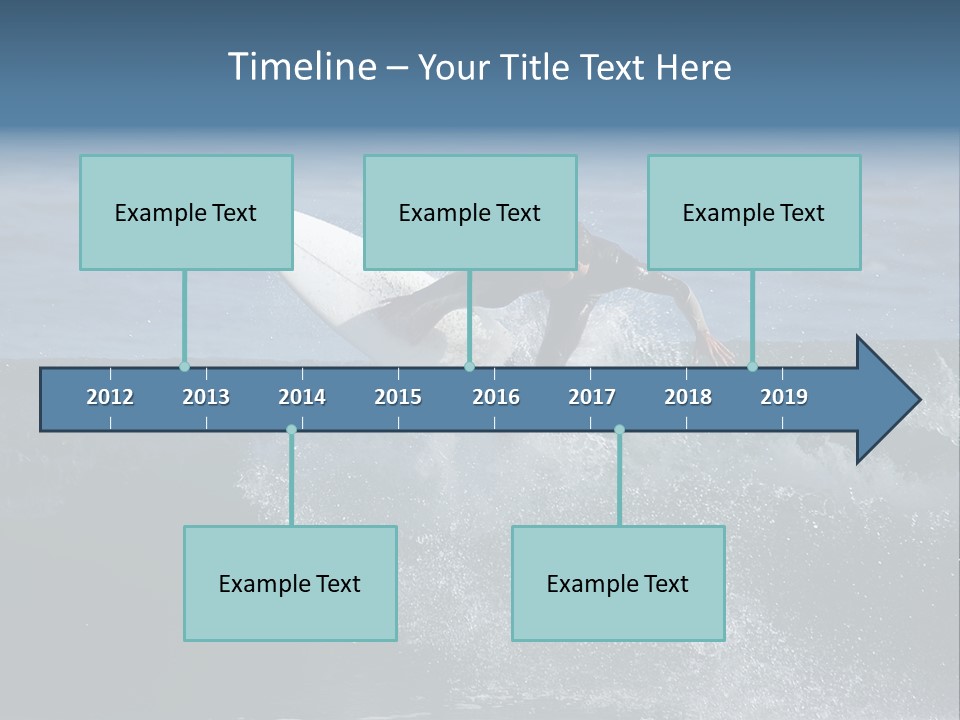 Timeline – Your Title Text Here

Example Text

Example Text

Example Text

2012 2013 2014 2015 2016 2017 2018 2019

Example Text

Example Text